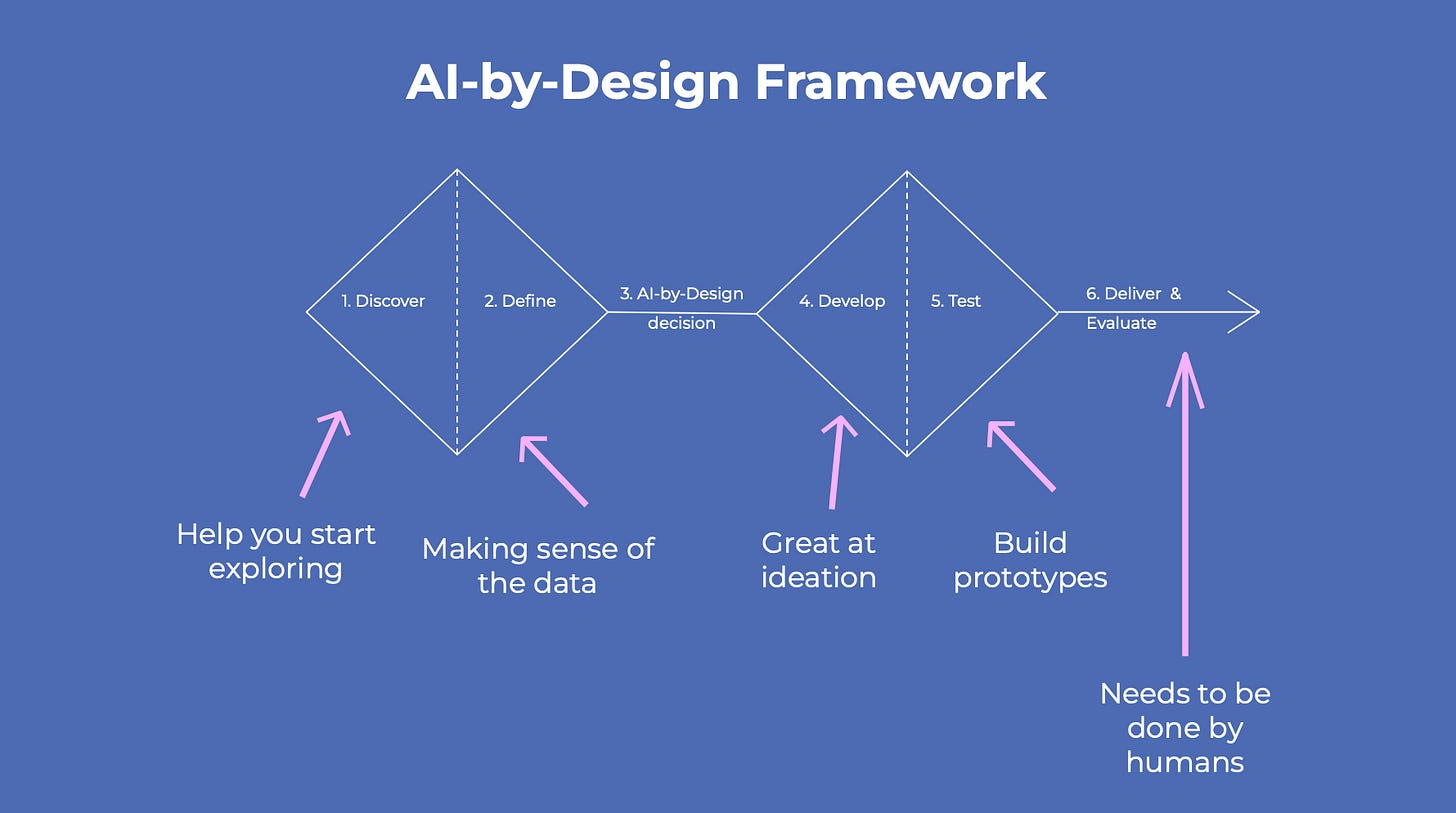 AI-by-Design Framework

1. Discover

2. Define

3. AI-by-Design decision

4. Develop

5. Test

6. Deliver & Evaluate

Help you start exploring

Making sense of the data

Great at ideation

Build prototypes

Needs to be done by humans